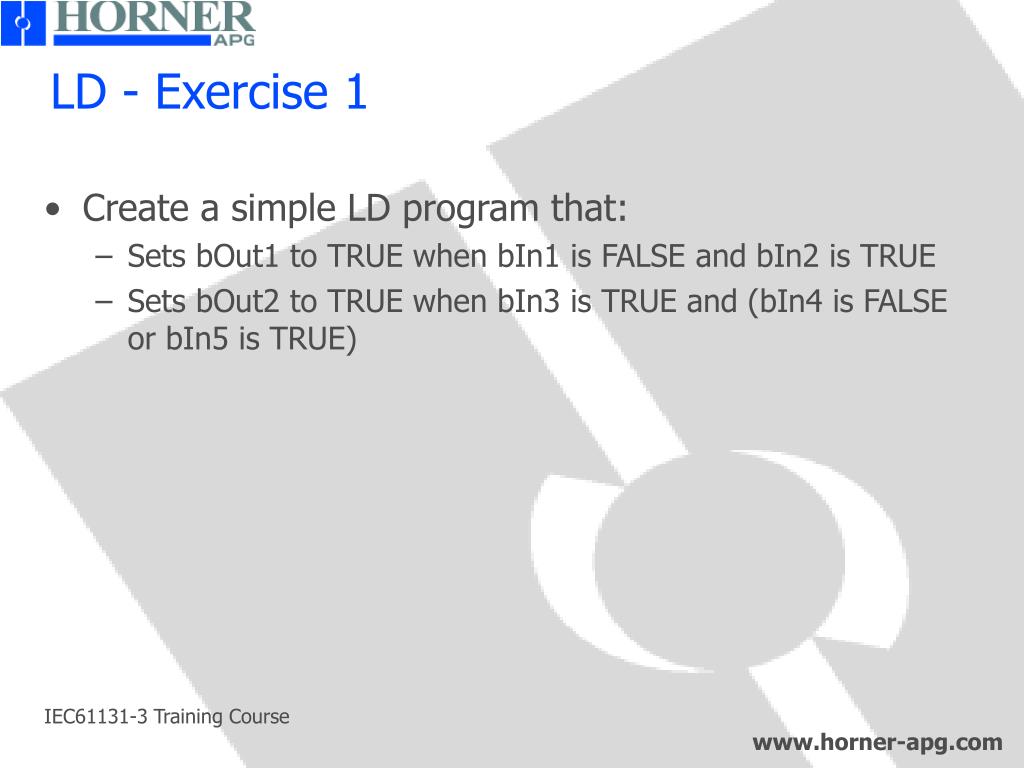 HORNER APG

LD - Exercise 1

• Create a simple LD program that:
– Sets bOut1 to TRUE when bIn1 is FALSE and bIn2 is TRUE
– Sets bOut2 to TRUE when bIn3 is TRUE and (bIn4 is FALSE or bIn5 is TRUE)

IEC61131-3 Training Course

www.horner-apg.com